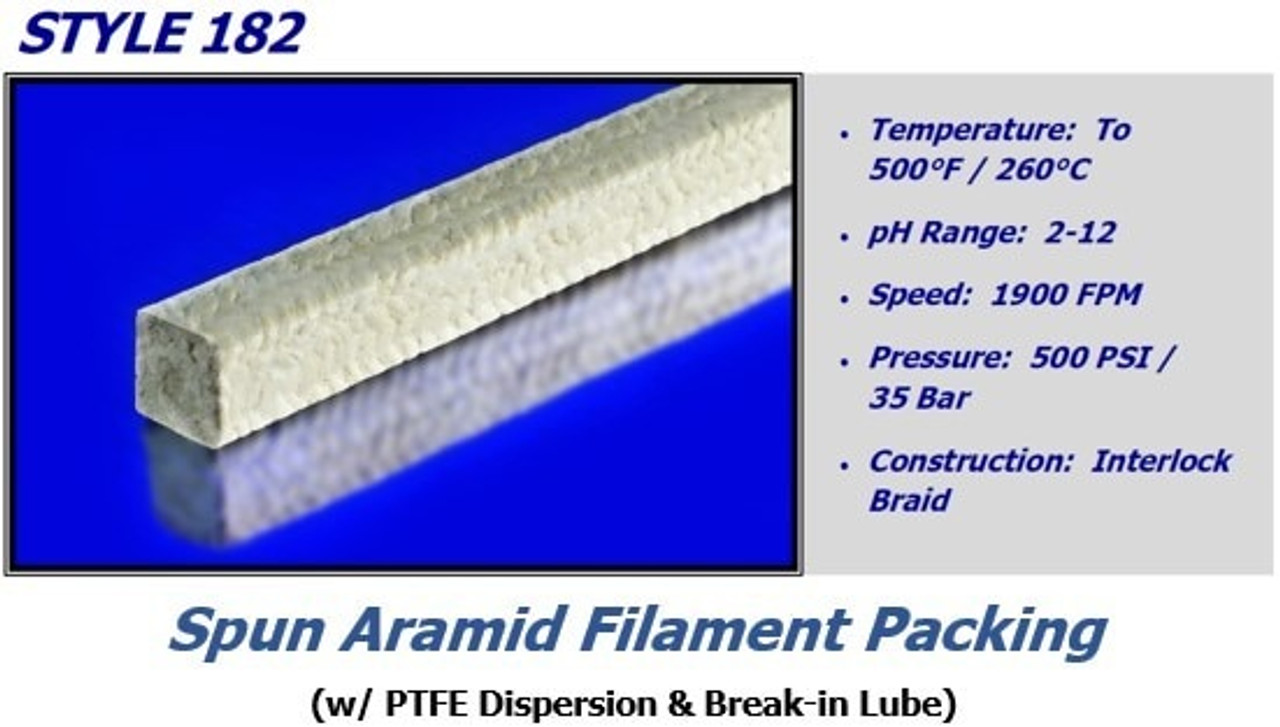 STYLE 182

• Temperature: To 500°F / 260°C

• pH Range: 2-12

• Speed: 1900 FPM

• Pressure: 500 PSI / 35 Bar

• Construction: Interlock Braid

Spun Aramid Filament Packing

(w/ PTFE Dispersion & Break-in Lube)